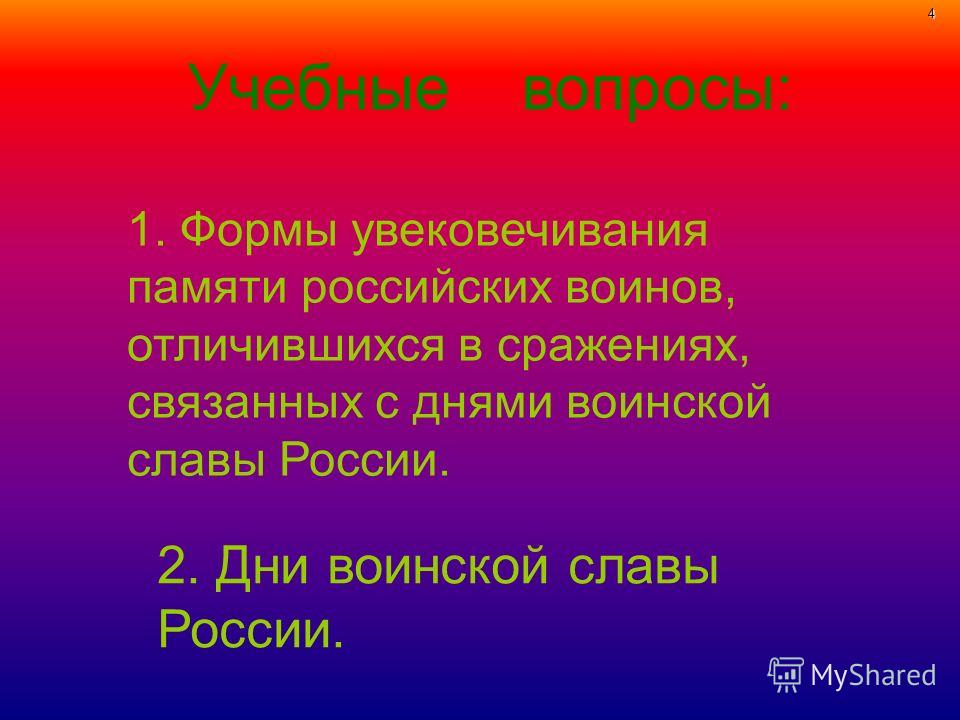 4

Учебные вопросы:

1. Формы увековечивания памяти российских воинов, отличившихся в сражениях, связанных с днями воинской славы России.

2. Дни воинской славы России.

MyShared